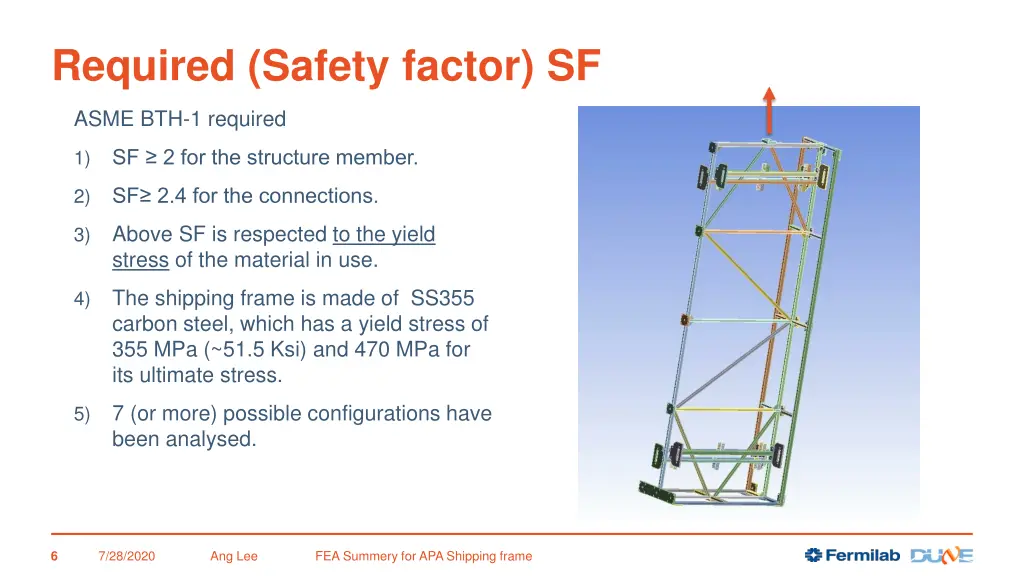 Required (Safety factor) SF

ASME BTH-1 required

1) SF ≥ 2 for the structure member.

2) SF≥ 2.4 for the connections.

3) Above SF is respected to the yield stress of the material in use.

4) The shipping frame is made of SS355 carbon steel, which has a yield stress of 355 MPa (~51.5 Ksi) and 470 MPa for its ultimate stress.

5) 7 (or more) possible configurations have been analysed.

6 7/28/2020 Ang Lee FEA Summery for APA Shipping frame

Fermilab DUNE